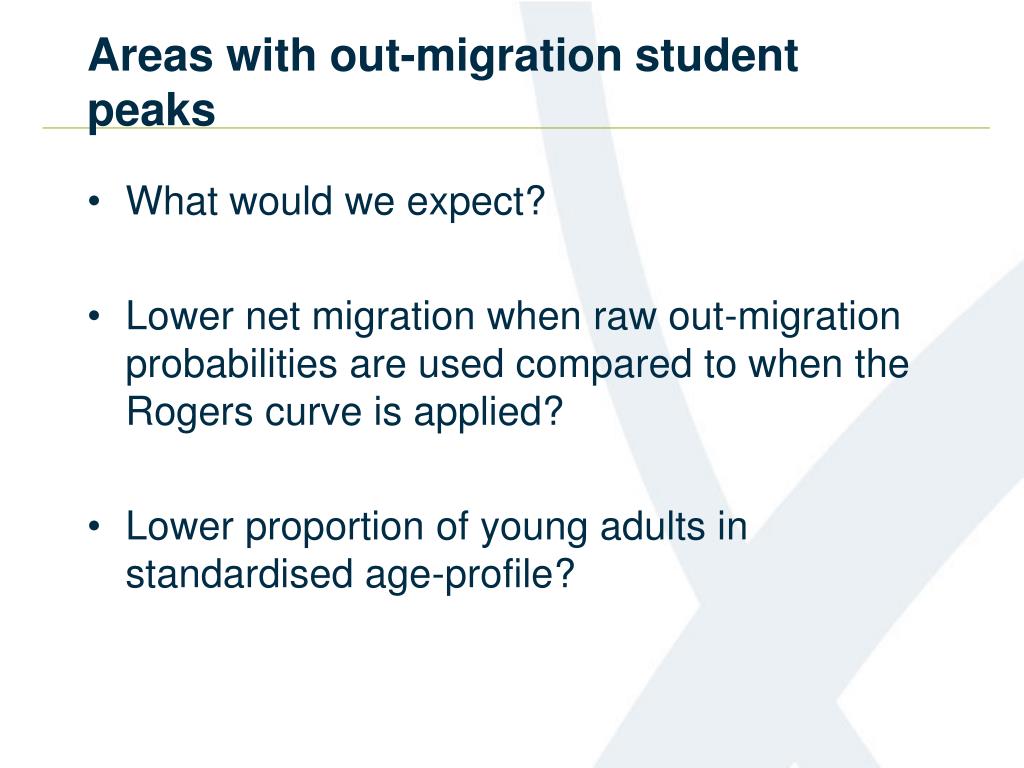 Areas with out-migration student peaks

• What would we expect?

• Lower net migration when raw out-migration probabilities are used compared to when the Rogers curve is applied?

• Lower proportion of young adults in standardised age-profile?